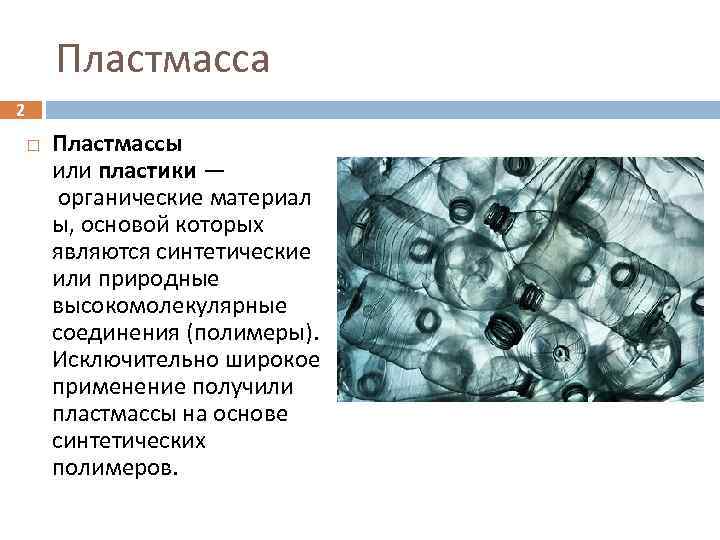 Пластмасса

2

Пластмассы или пластики — органические материалы, основой которых являются синтетические или природные высокомолекулярные соединения (полимеры). Исключительно широкое применение получили пластмассы на основе синтетических полимеров.